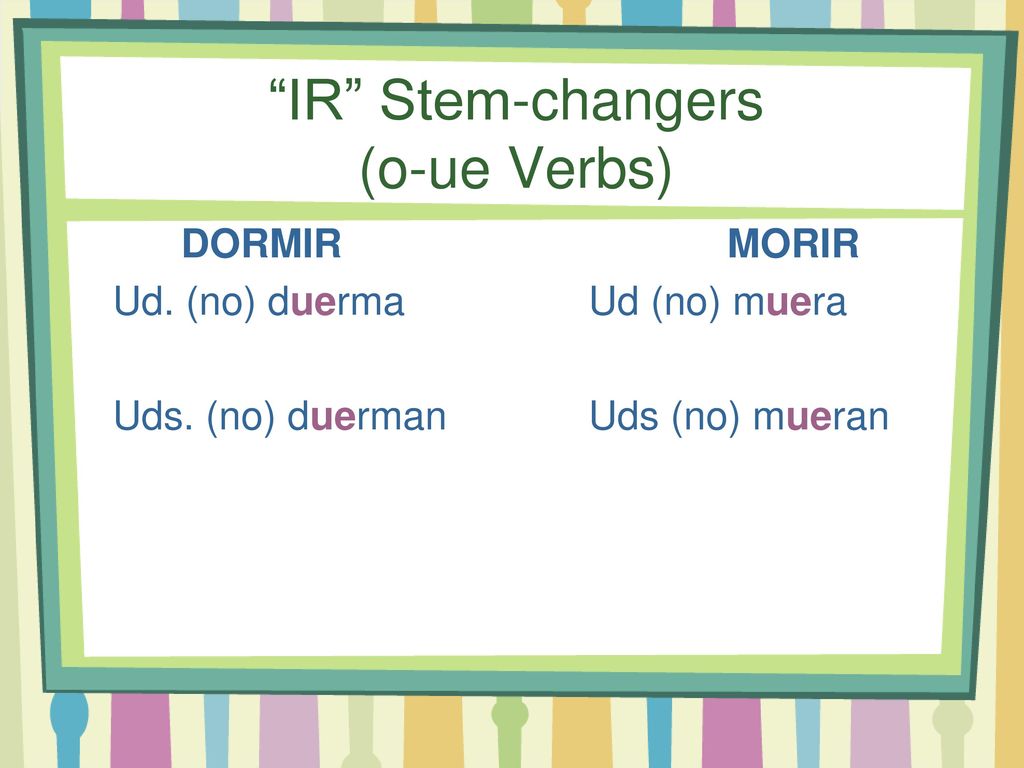 “IR” Stem-changers
(o-ue Verbs)

DORMIR

Ud. (no) duerma

Uds. (no) duerman

MORIR

Ud (no) muera

Uds (no) mueran